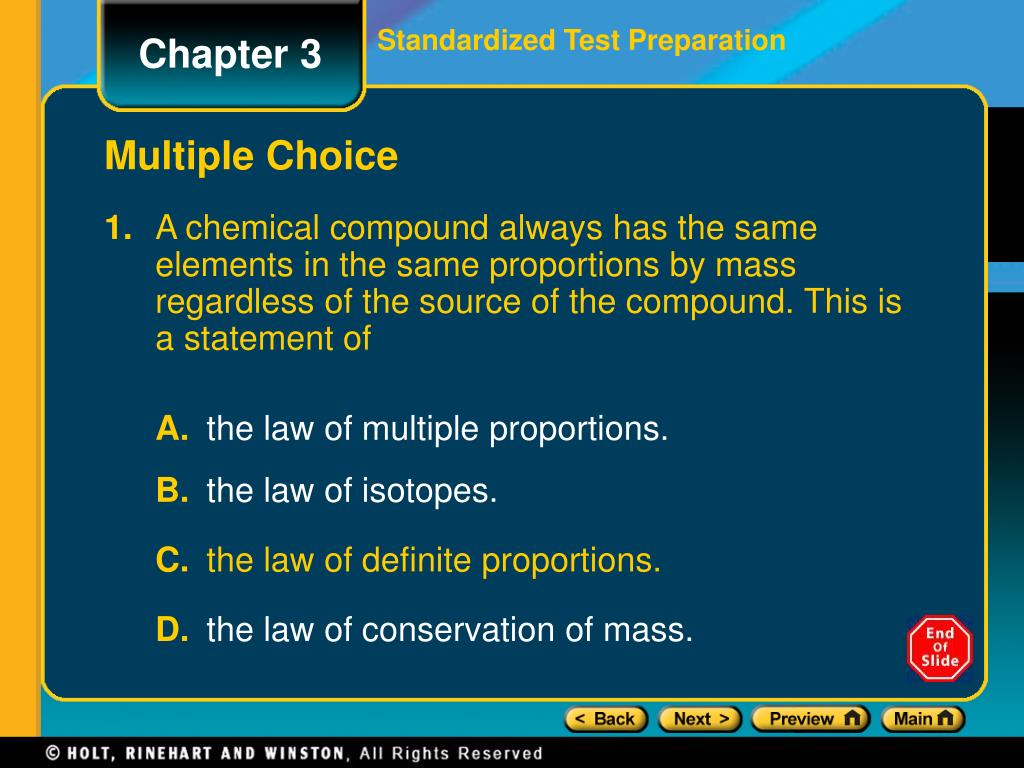 Chapter 3

Standardized Test Preparation

Multiple Choice

1. A chemical compound always has the same elements in the same proportions by mass regardless of the source of the compound. This is a statement of

A. the law of multiple proportions.

B. the law of isotopes.

C. the law of definite proportions.

D. the law of conservation of mass.

End Of Slide

< Back  Next >  Preview  Main

© HOLT, RINEHART AND WINSTON, All Rights Reserved